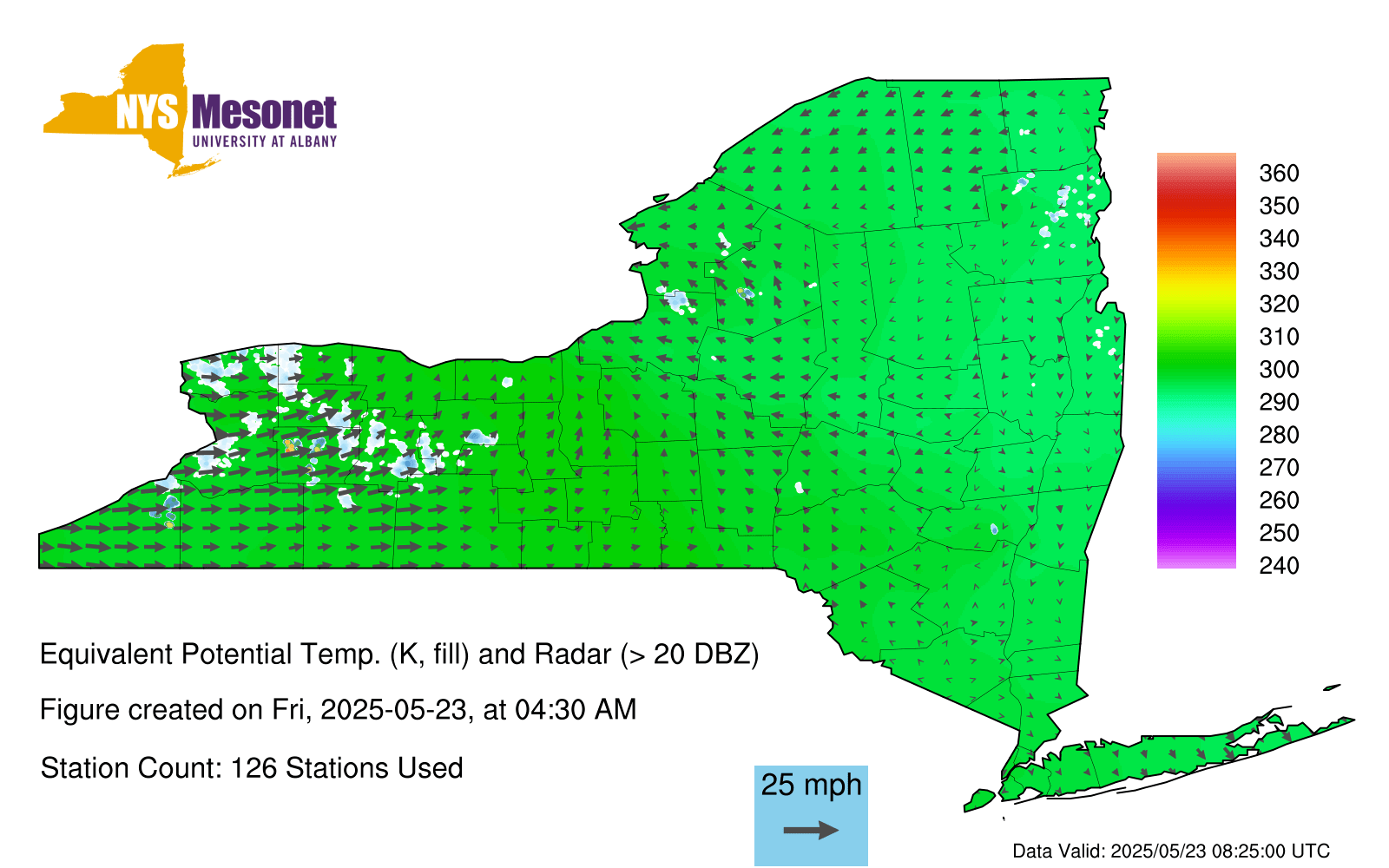 NYS Mesonet
UNIVERSITY AT ALBANY

360
350
340
330
320
310
300
290
280
270
260
250
240

Equivalent Potential Temp. (K, fill) and Radar (> 20 DBZ)

Figure created on Fri, 2025-05-23, at 04:30 AM

Station Count: 126 Stations Used

25 mph

Data Valid: 2025/05/23 08:25:00 UTC